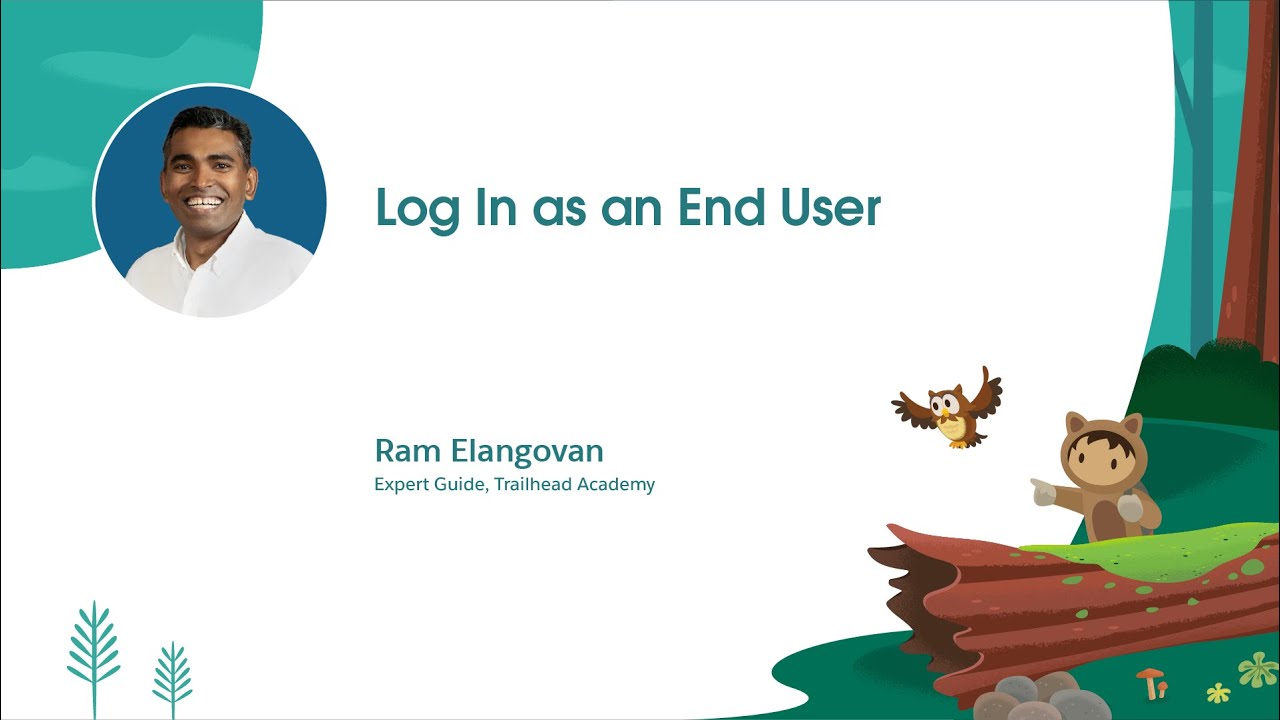 Log In as an End User

Ram Elangovan
Expert Guide, Trailhead Academy